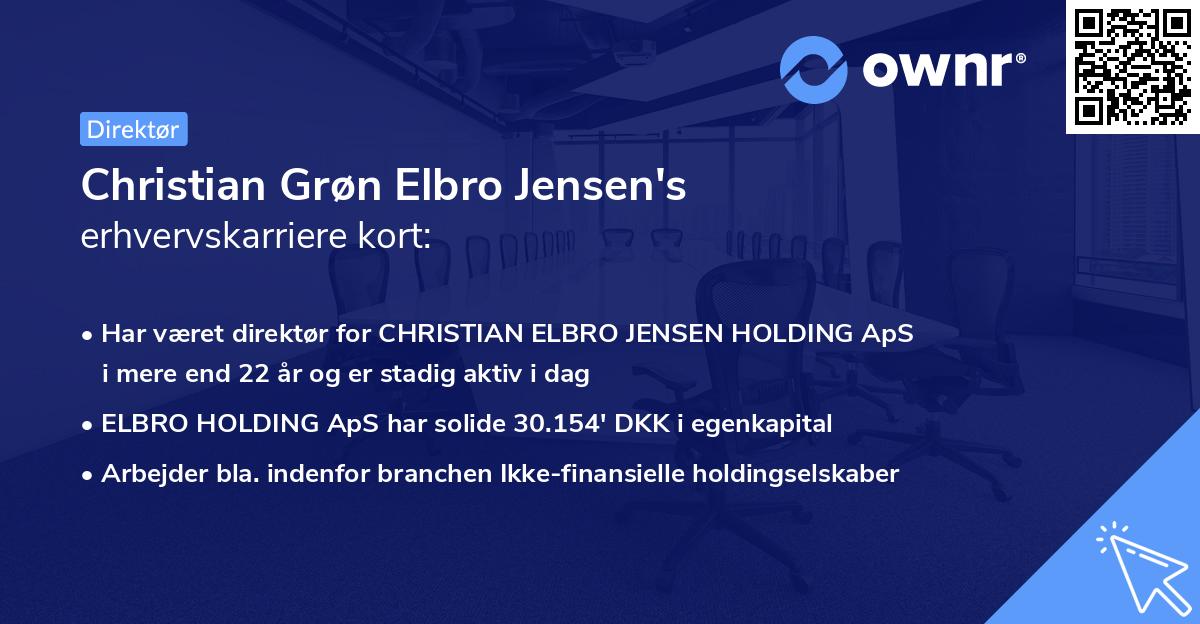 ownr®

Direktør

Christian Grøn Elbro Jensen's erhvervskarriere kort:

• Har været direktør for CHRISTIAN ELBRO JENSEN HOLDING ApS i mere end 22 år og er stadig aktiv i dag

• ELBRO HOLDING ApS har solide 30.154' DKK i egenkapital

• Arbejder bla. indenfor branchen Ikke-finansielle holdingselskaber